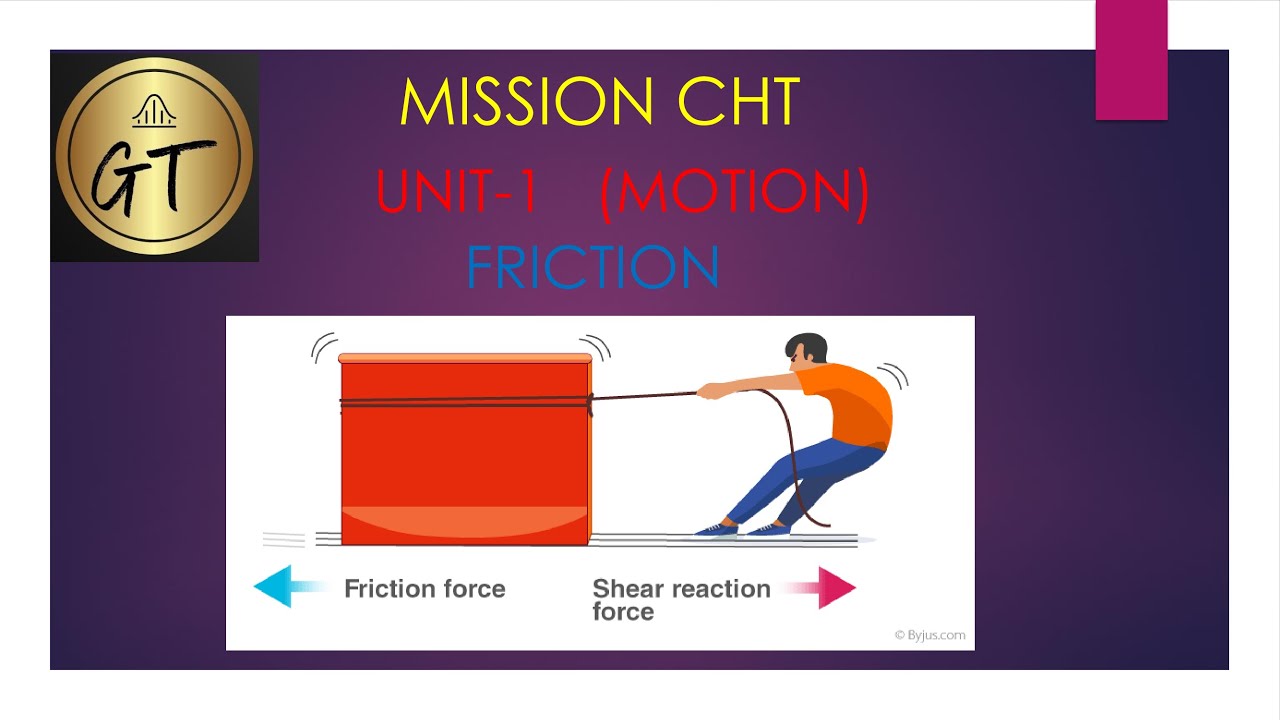 GT

MISSION CHT

UNIT-1 (MOTION)

FRICTION

Friction force

Shear reaction force

© Byjus.com